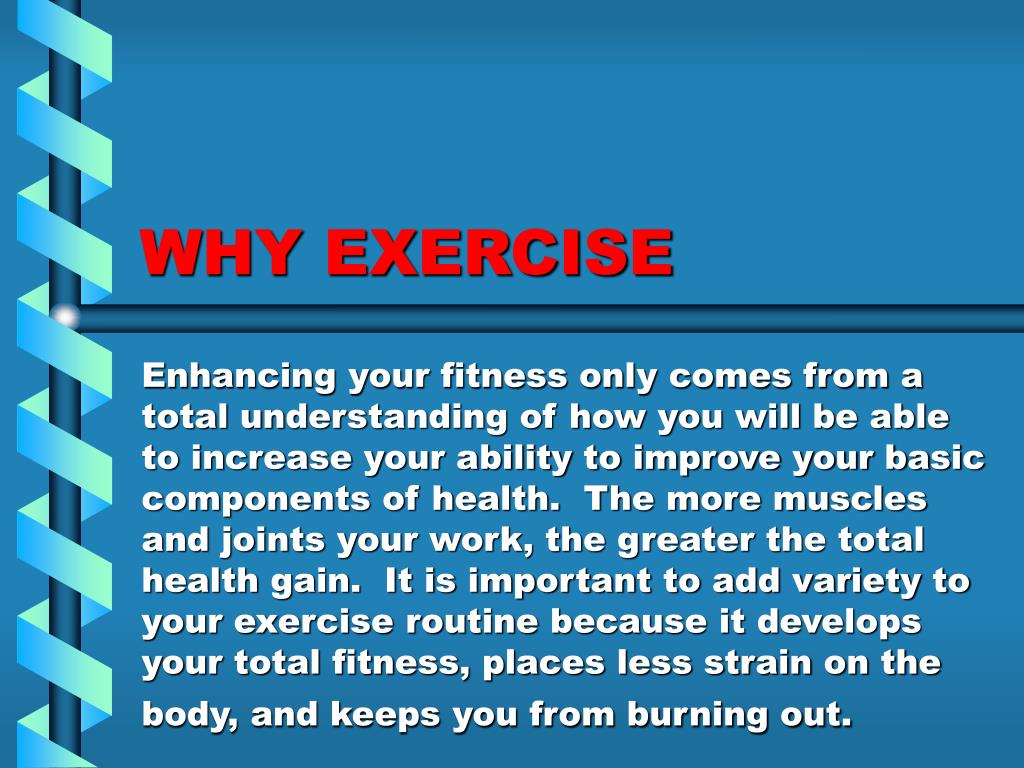 WHY EXERCISE

Enhancing your fitness only comes from a total understanding of how you will be able to increase your ability to improve your basic components of health. The more muscles and joints your work, the greater the total health gain. It is important to add variety to your exercise routine because it develops your total fitness, places less strain on the body, and keeps you from burning out.